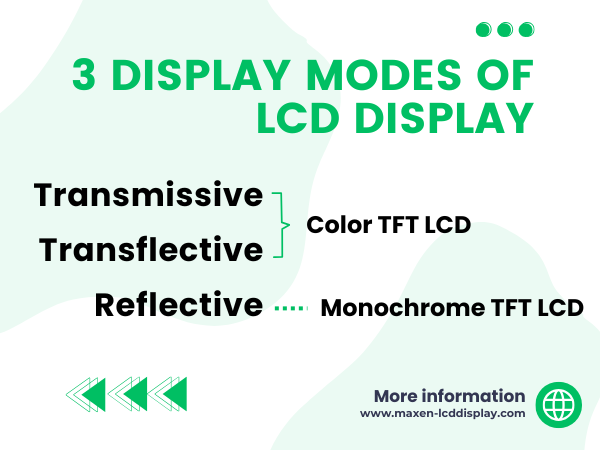 3 DISPLAY MODES OF LCD DISPLAY

Transmissive

Transflective

Color TFT LCD

Reflective

Monochrome TFT LCD

More information
www.maxen-lcddisplay.com